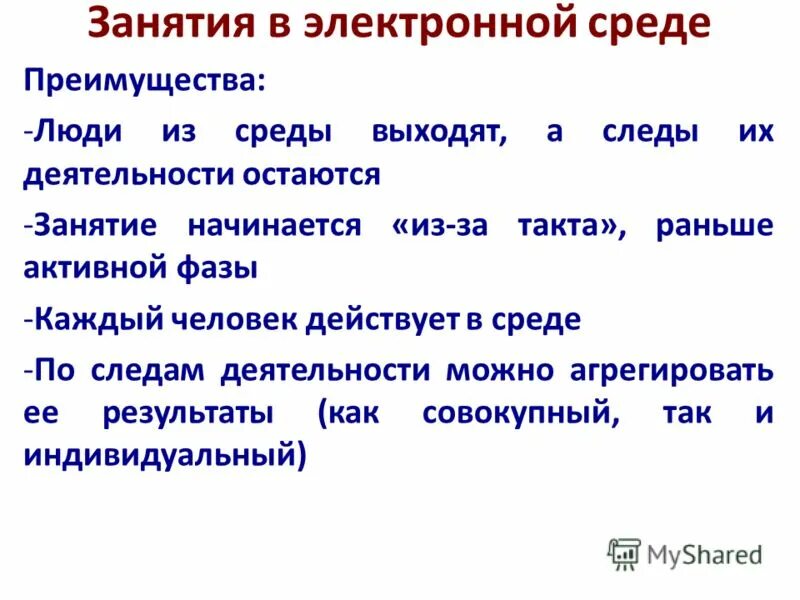 Занятия в электронной среде

Преимущества:

-Люди из среды выходят, а следы их деятельности остаются

-Занятие начинается «из-за такта», раньше активной фазы

-Каждый человек действует в среде

-По следам деятельности можно агрегировать ее результаты (как совокупный, так и индивидуальный)

MyShared